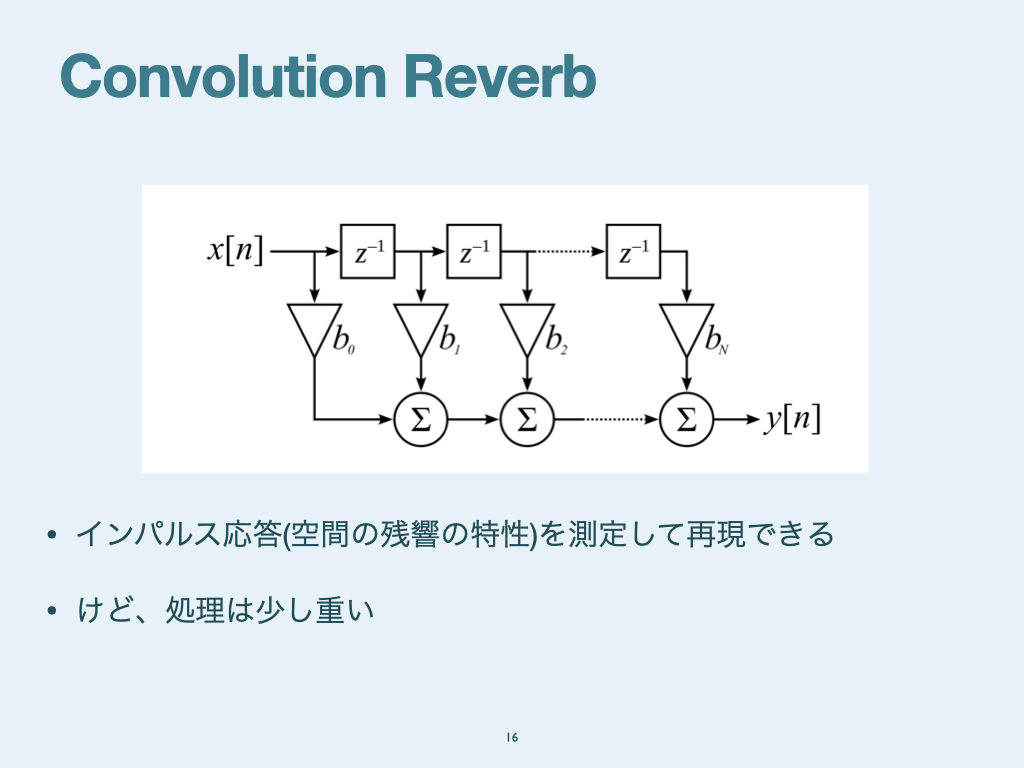 Convolution Reverb

$x[n]$ $z^{-1}$ $z^{-1}$ $z^{-1}$

$b_0$ $b_1$ $b_2$ $b_N$

$\Sigma$ $\Sigma$ $\Sigma$ $y[n]$

• インパルス応答(空間の残響の特性)を測定して再現できる

• けど、処理は少し重い

16